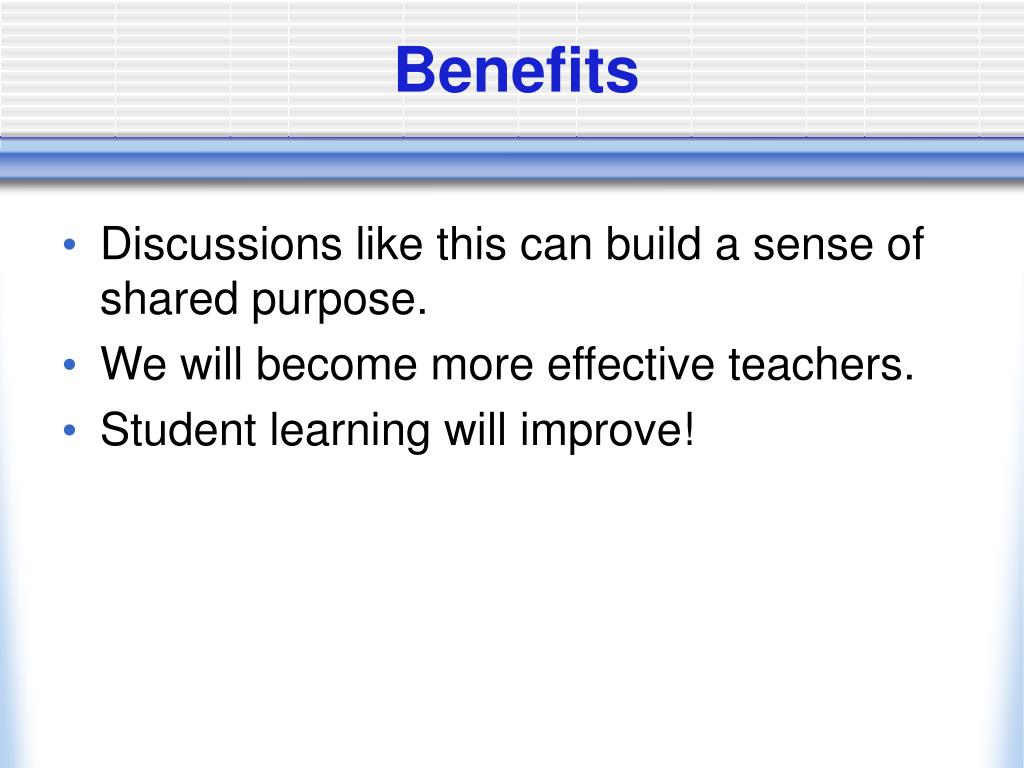 Benefits

• Discussions like this can build a sense of shared purpose.
• We will become more effective teachers.
• Student learning will improve!